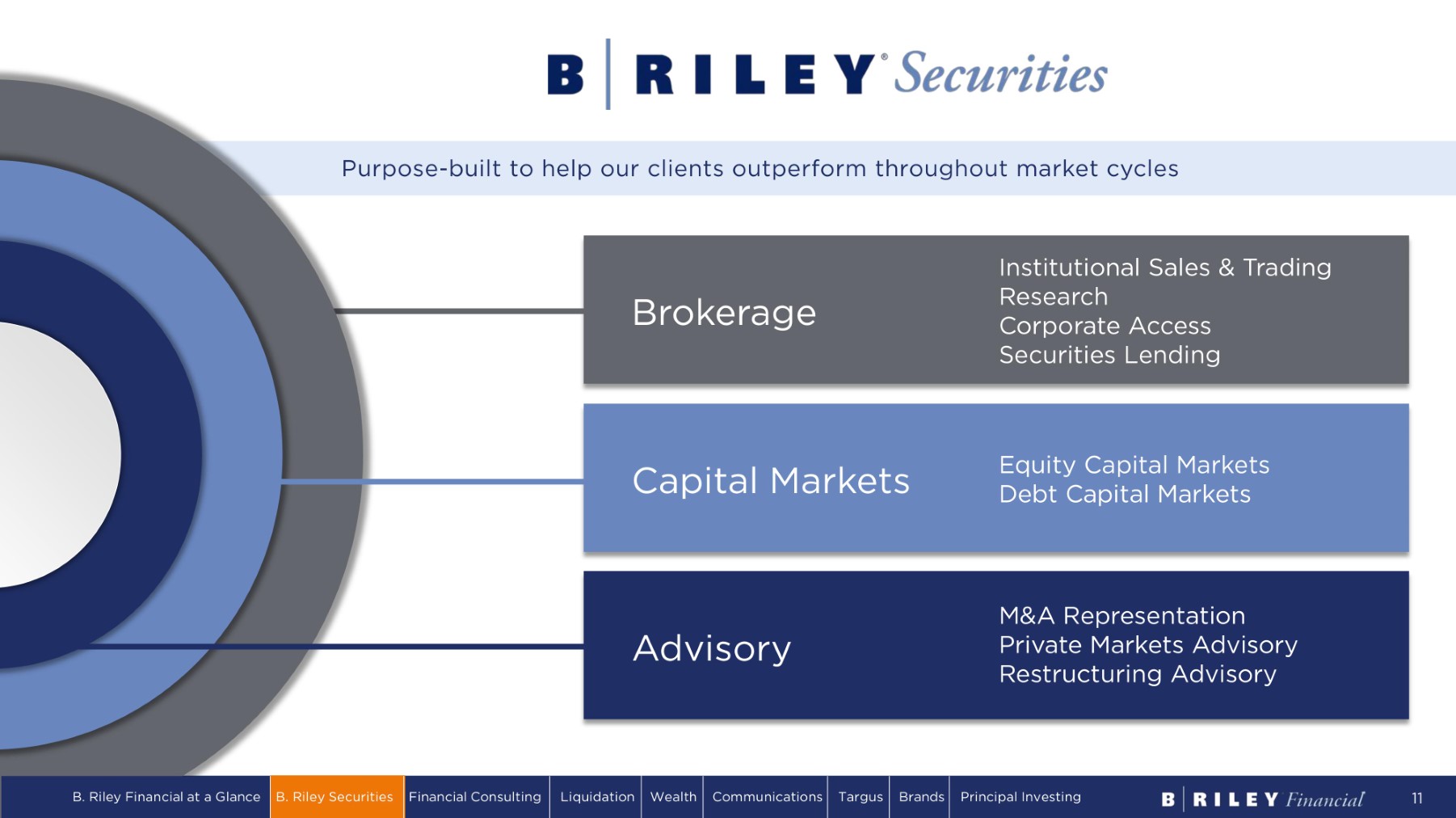 B | RILEY® Securities

Purpose-built to help our clients outperform throughout market cycles

Brokerage

Institutional Sales & Trading
Research
Corporate Access
Securities Lending

Capital Markets

Equity Capital Markets
Debt Capital Markets

Advisory

M&A Representation
Private Markets Advisory
Restructuring Advisory

B. Riley Financial at a Glance | B. Riley Securities | Financial Consulting | Liquidation | Wealth | Communications | Targus | Brands | Principal Investing

B | RILEY Financial

11